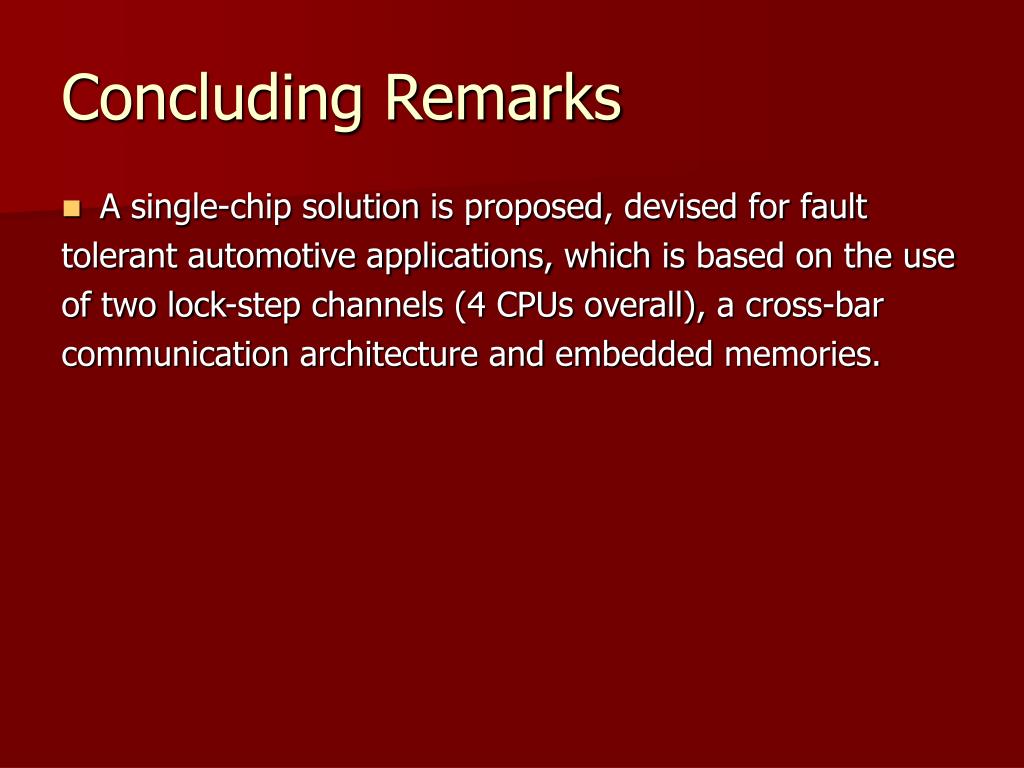 Concluding Remarks

A single-chip solution is proposed, devised for fault tolerant automotive applications, which is based on the use of two lock-step channels (4 CPUs overall), a cross-bar communication architecture and embedded memories.